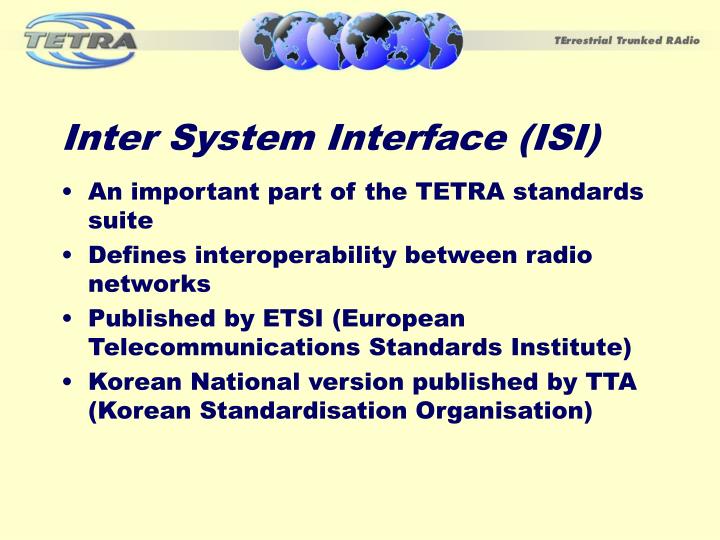 TETRA

TErrestrial Trunked RAdio

Inter System Interface (ISI)

• An important part of the TETRA standards suite
• Defines interoperability between radio networks
• Published by ETSI (European Telecommunications Standards Institute)
• Korean National version published by TTA (Korean Standardisation Organisation)